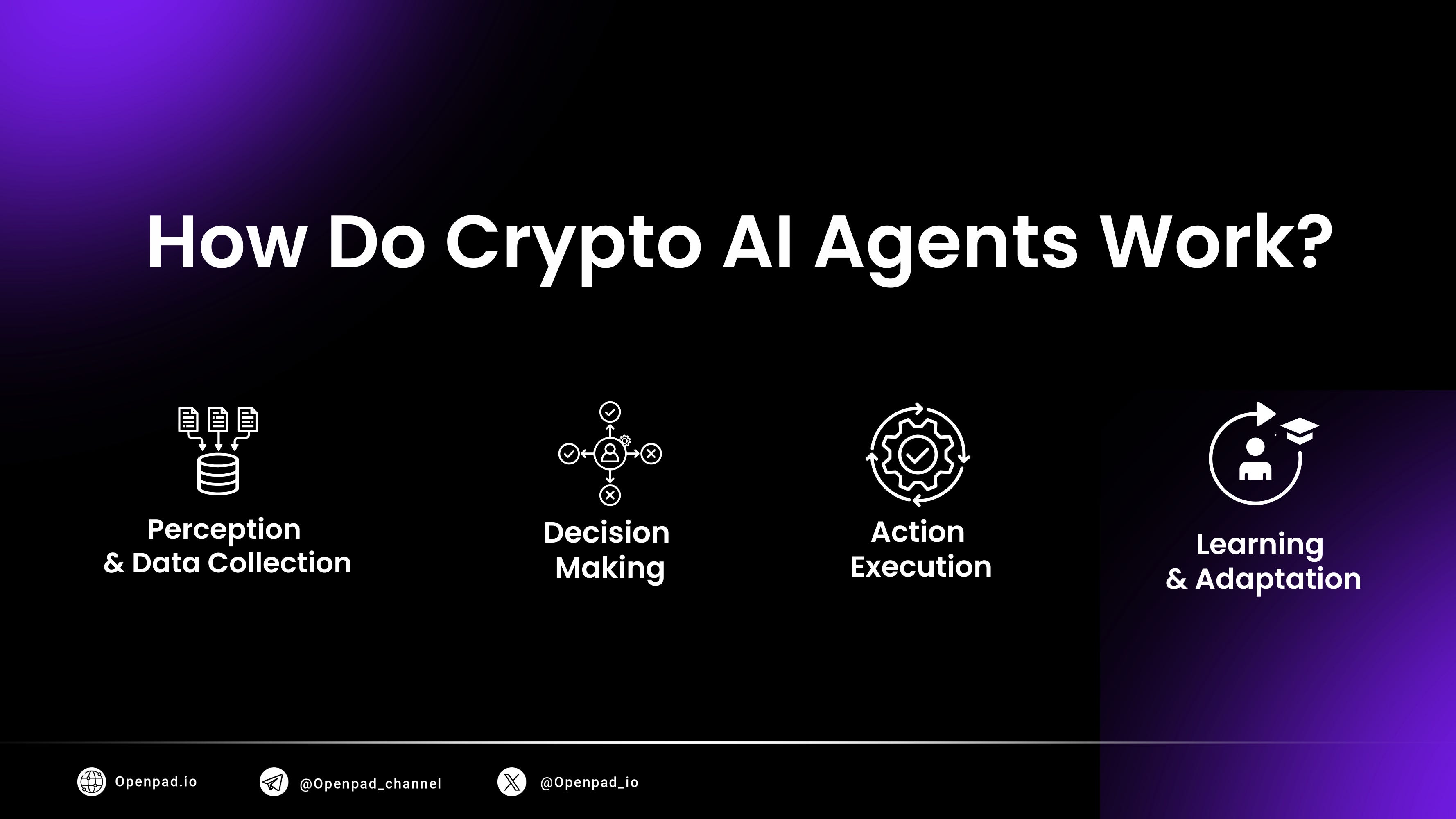 How Do Crypto AI Agents Work?

Perception
& Data Collection

Decision
Making

Action
Execution

Learning
& Adaptation

Openpad.io

@Openpad_channel

@Openpad_io